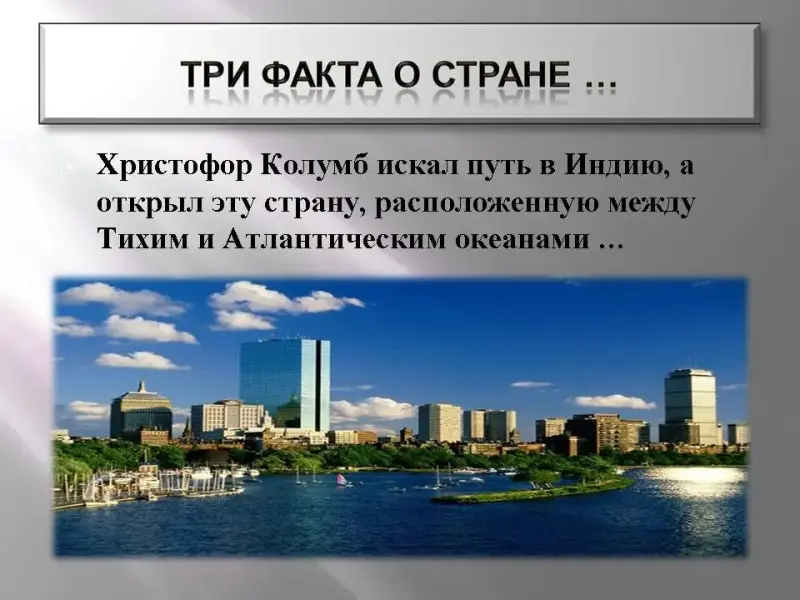 ТРИ ФАКТА О СТРАНЕ …

Христофор Колумб искал путь в Индию, а открыл эту страну, расположенную между Тихим и Атлантическим океанами …